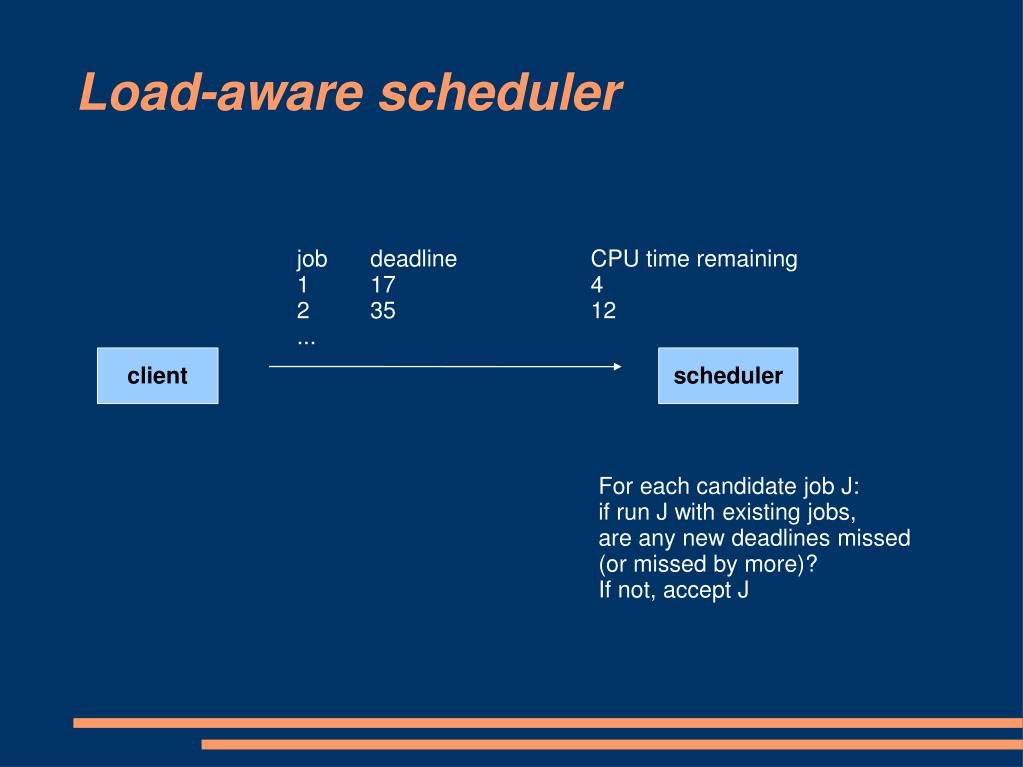 Load-aware scheduler

| job | deadline | CPU time remaining |
|---|---|---|
| 1 | 17 | 4 |
| 2 | 35 | 12 |
| ... | | |

client

scheduler

For each candidate job J:
if run J with existing jobs,
are any new deadlines missed
(or missed by more)?
If not, accept J